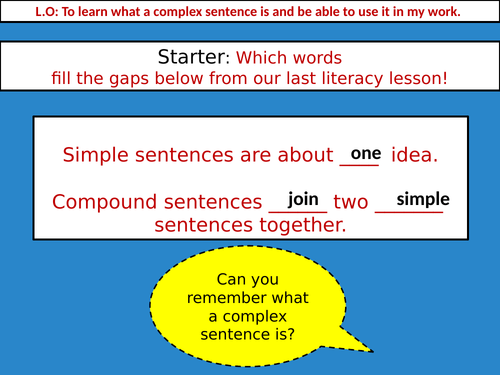 L.O: To learn what a complex sentence is and be able to use it in my work.

Starter: Which words fill the gaps below from our last literacy lesson!

Simple sentences are about one idea.

Compound sentences join two simple sentences together.

Can you remember what a complex sentence is?